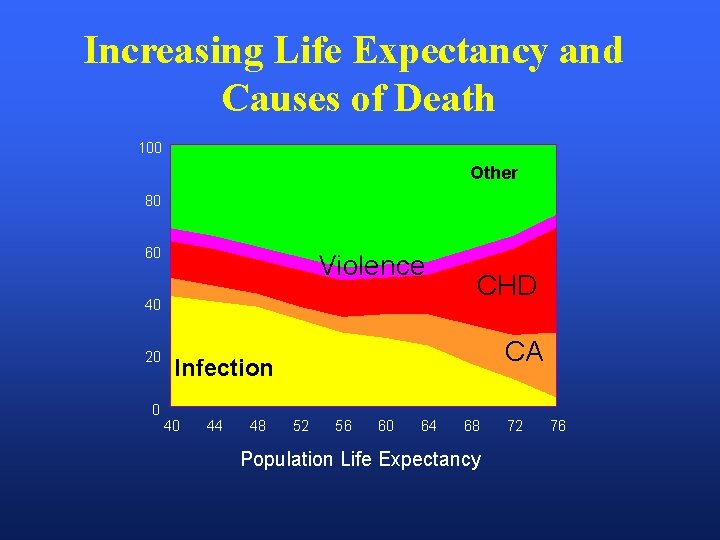 Increasing Life Expectancy and Causes of Death

100
80
60
40
20
0

Other
Violence
CHD
CA
Infection

40 44 48 52 56 60 64 68 72 76

Population Life Expectancy